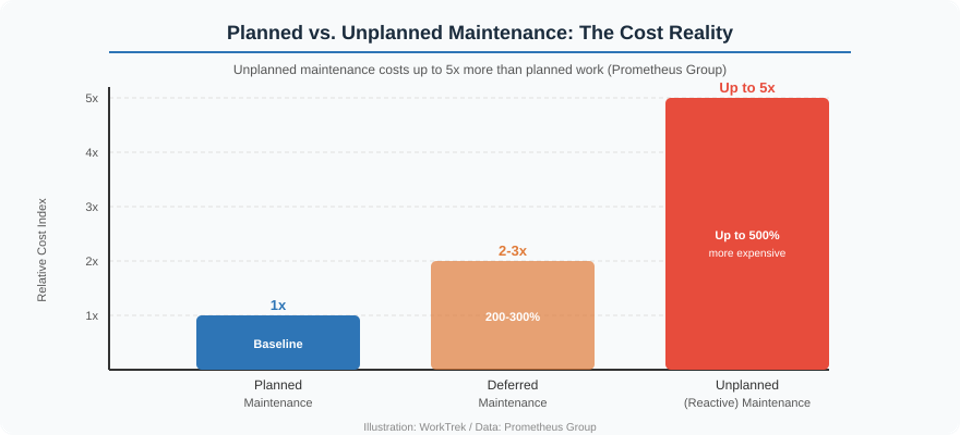 Planned vs. Unplanned Maintenance: The Cost Reality

Unplanned maintenance costs up to 5x more than planned work (Prometheus Group)

Relative Cost Index

5x
4x
3x
2x
1x

1x
Baseline

2-3x
200-300%

Up to 5x
Up to 500%
more expensive

Planned
Maintenance

Deferred
Maintenance

Unplanned
(Reactive) Maintenance

Illustration: WorkTrek / Data: Prometheus Group